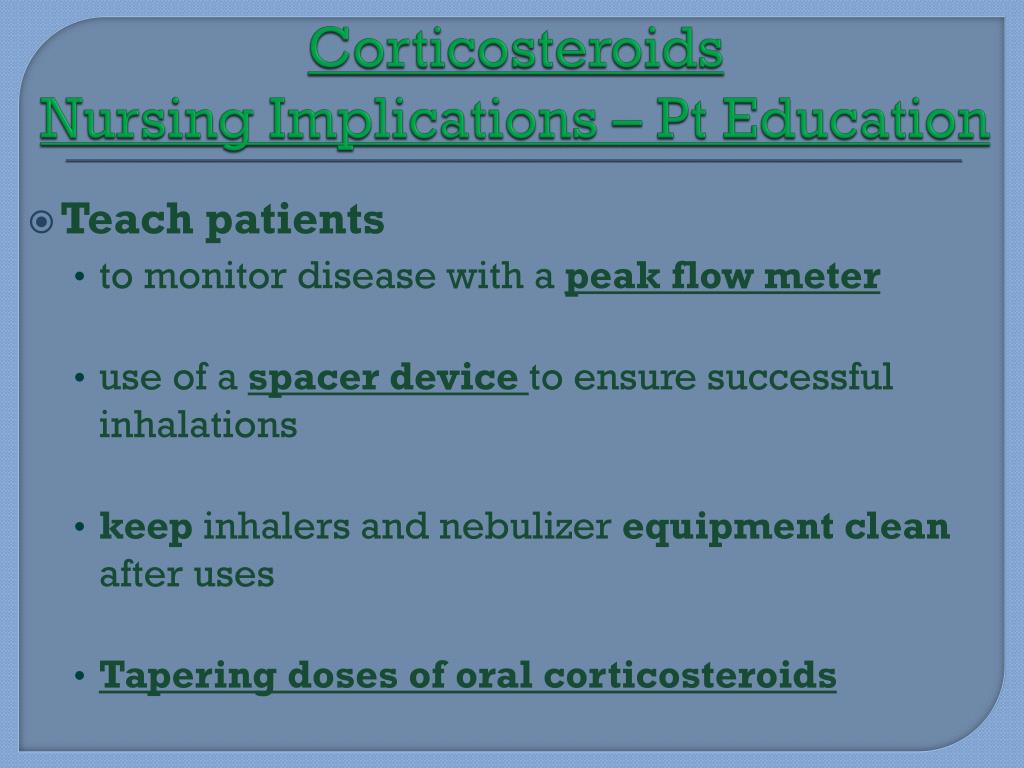 Corticosteroids
Nursing Implications – Pt Education

Teach patients

• to monitor disease with a peak flow meter

• use of a spacer device to ensure successful inhalations

• keep inhalers and nebulizer equipment clean after uses

• Tapering doses of oral corticosteroids